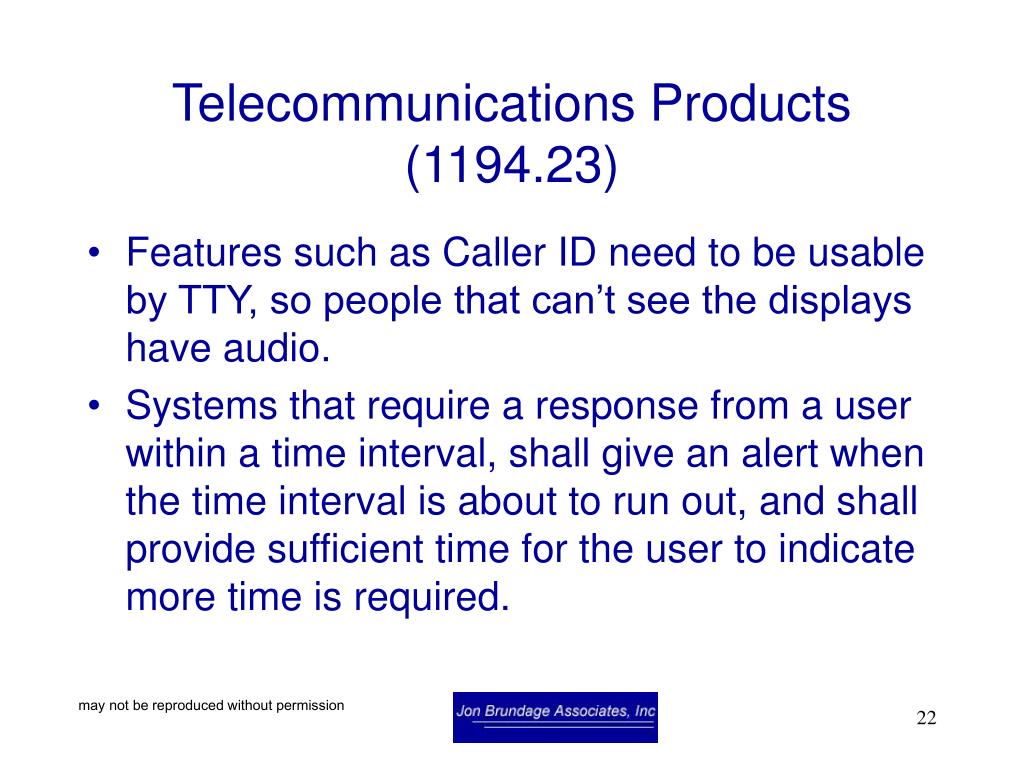 Telecommunications Products (1194.23)

• Features such as Caller ID need to be usable by TTY, so people that can’t see the displays have audio.
• Systems that require a response from a user within a time interval, shall give an alert when the time interval is about to run out, and shall provide sufficient time for the user to indicate more time is required.

may not be reproduced without permission

Jon Brundage Associates, Inc

22